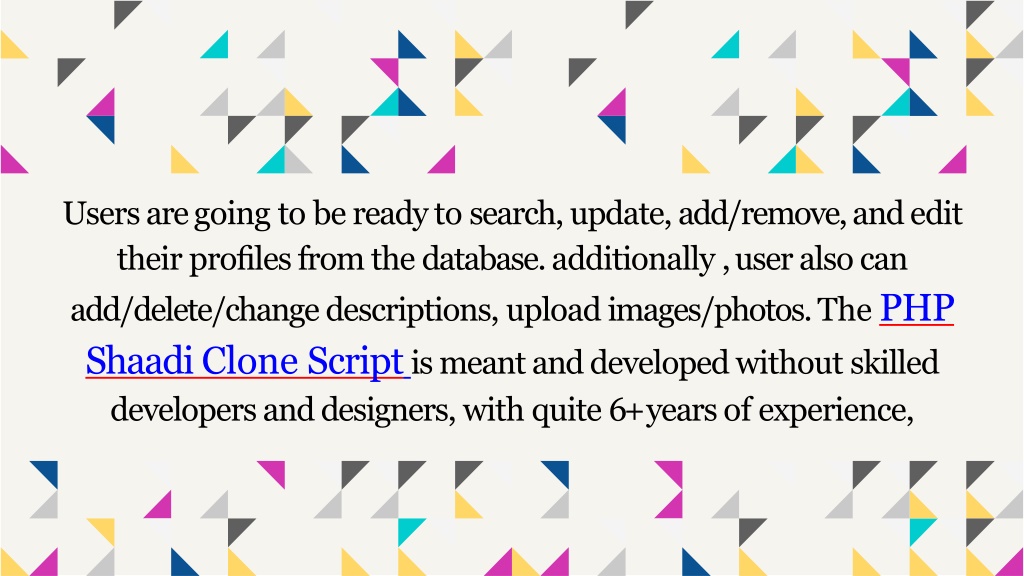 Users are going to be ready to search, update, add/remove, and edit their profiles from the database. additionally , user also can add/delete/change descriptions, upload images/photos. The PHP Shaadi Clone Script is meant and developed without skilled developers and designers, with quite 6+years of experience,